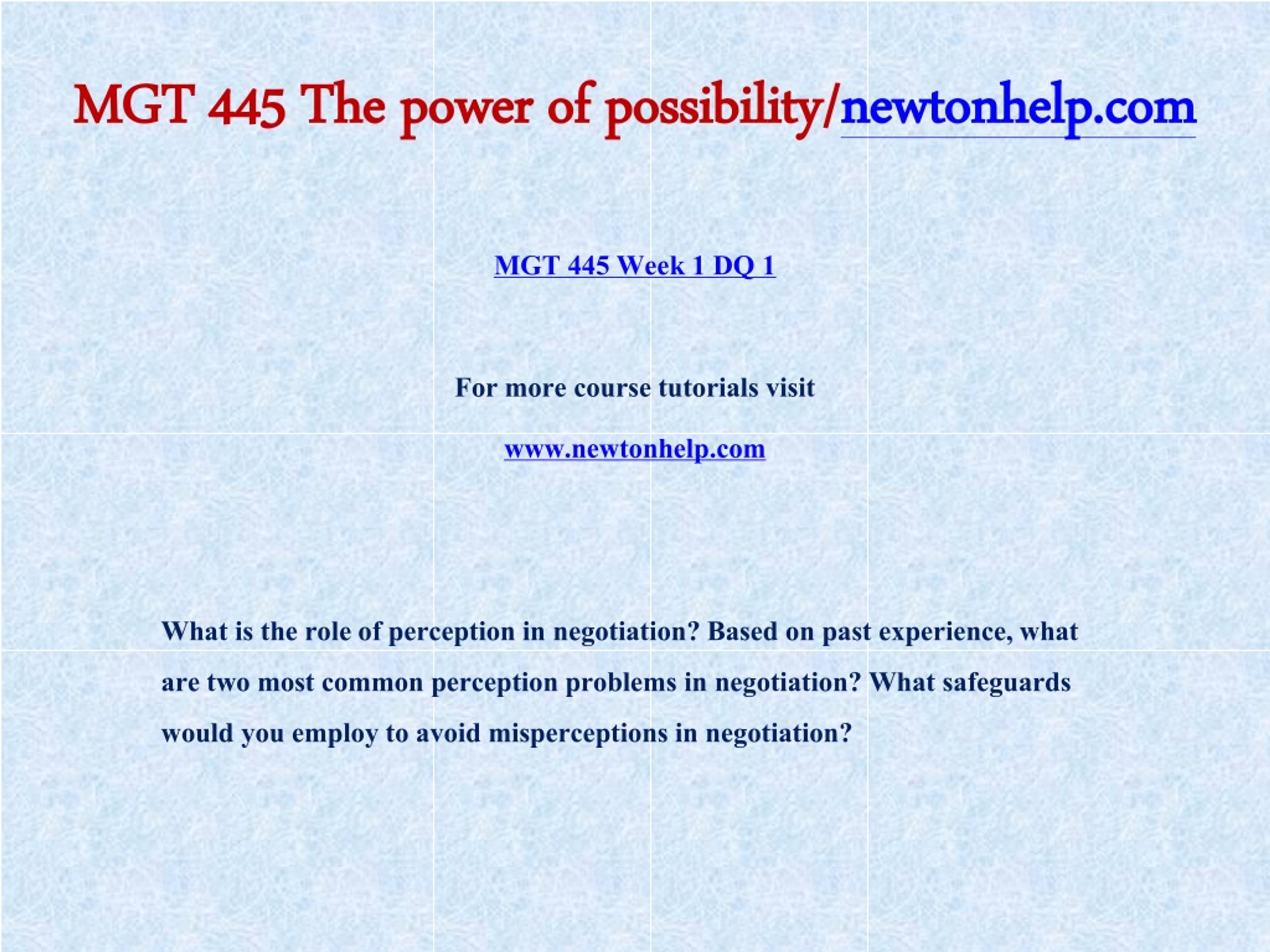 MGT 445 The power of possibility/newtonhelp.com

MGT 445 Week 1 DQ 1

For more course tutorials visit

www.newtonhelp.com

What is the role of perception in negotiation? Based on past experience, what are two most common perception problems in negotiation? What safeguards would you employ to avoid misperceptions in negotiation?